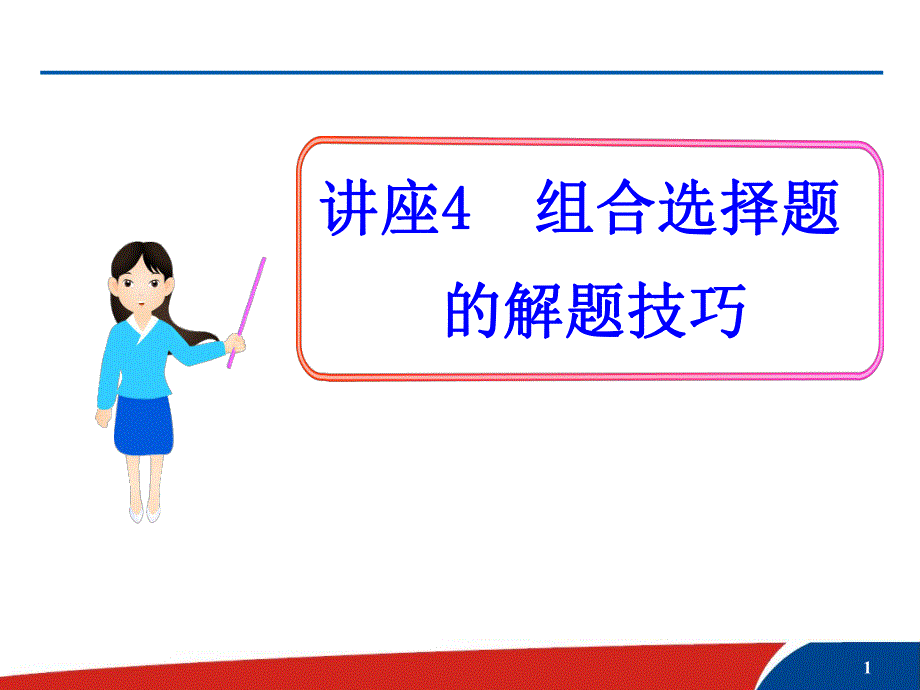 讲座4　组合选择题的解题技巧

1